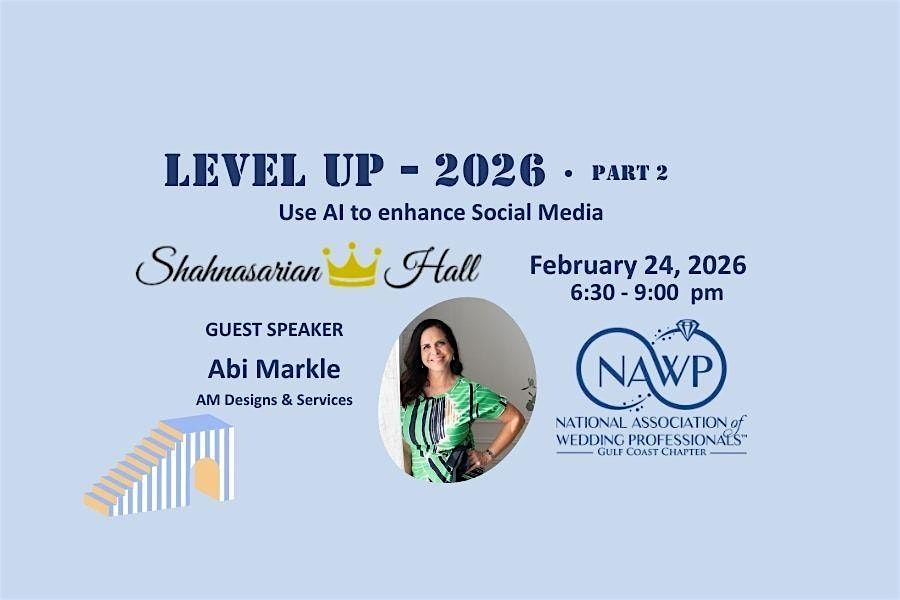 LEVEL UP - 2026 • PART 2

Use AI to enhance Social Media

Shahnasarian Hall

February 24, 2026
6:30 - 9:00 pm

GUEST SPEAKER

Abi Markle

AM Designs & Services

NAWP

NATIONAL ASSOCIATION of WEDDING PROFESSIONALS™
GULF COAST CHAPTER